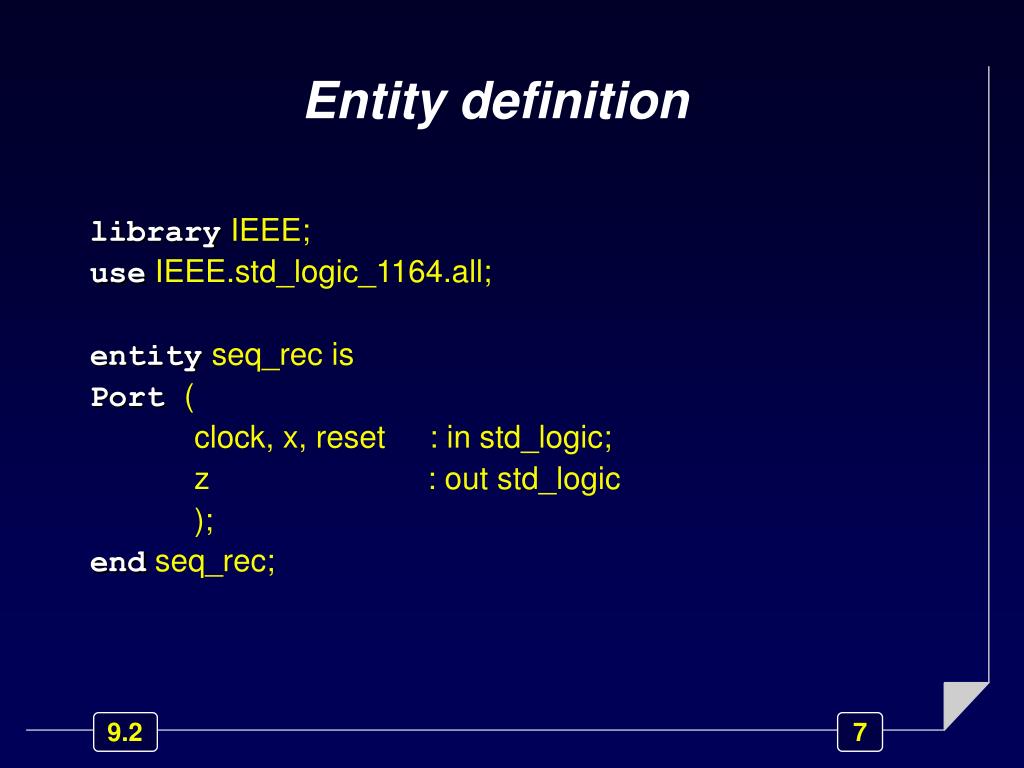 Entity definition

library IEEE;
use IEEE.std_logic_1164.all;

entity seq_rec is
Port (
clock, x, reset : in std_logic;
z : out std_logic
);
end seq_rec;

9.2

7